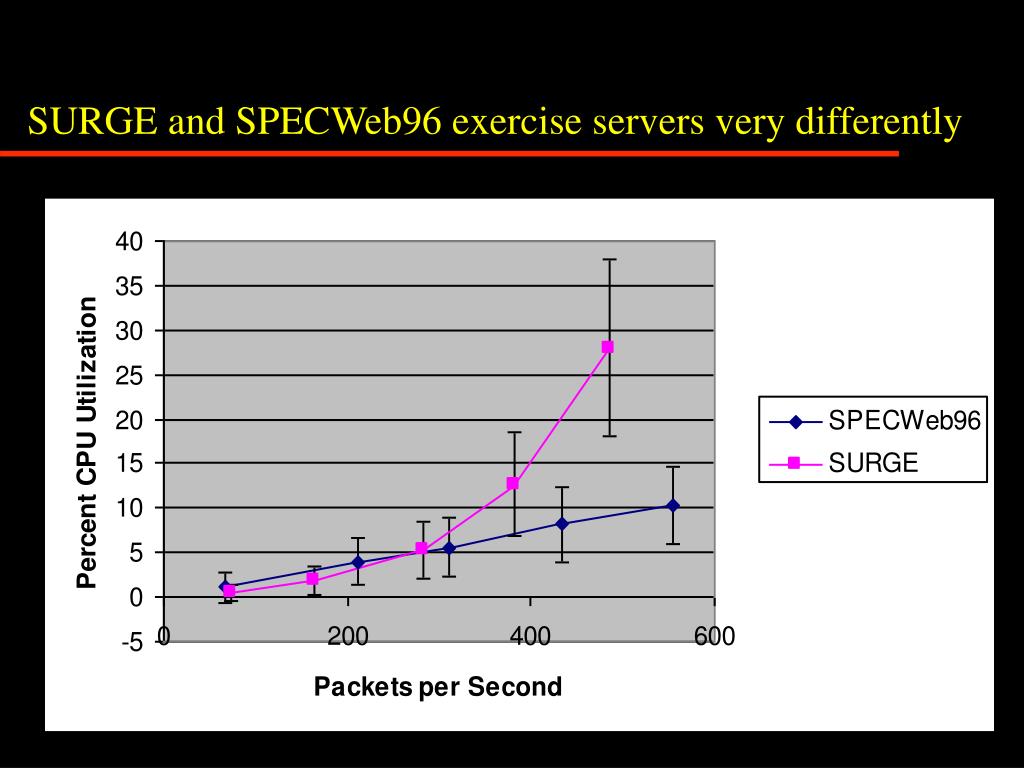 SURGE and SPECWeb96 exercise servers very differently

Percent CPU Utilization

40
35
30
25
20
15
10
5
0
-5

0
200
400
600

Packets per Second

SPECWeb96
SURGE